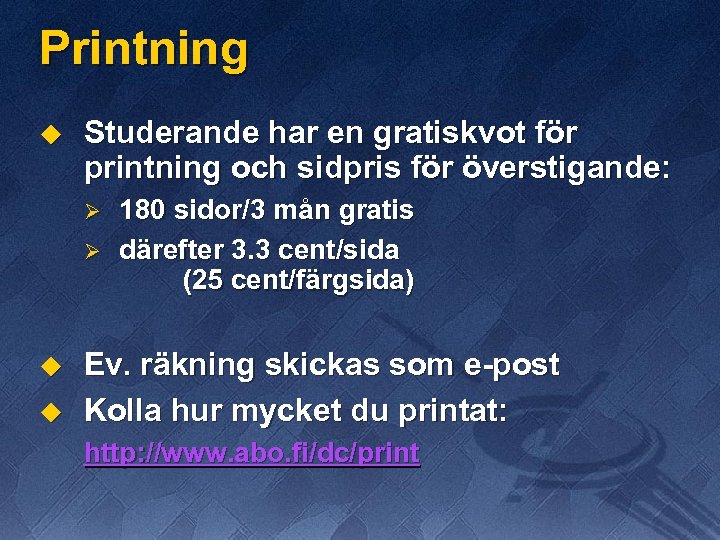 Printning

Studerande har en gratiskvot för printning och sidpris för överstigande:

180 sidor/3 mån gratis

därefter 3.3 cent/sida (25 cent/färgsida)

Ev. räkning skickas som e-post

Kolla hur mycket du printat: http://www.abo.fi/dc/print